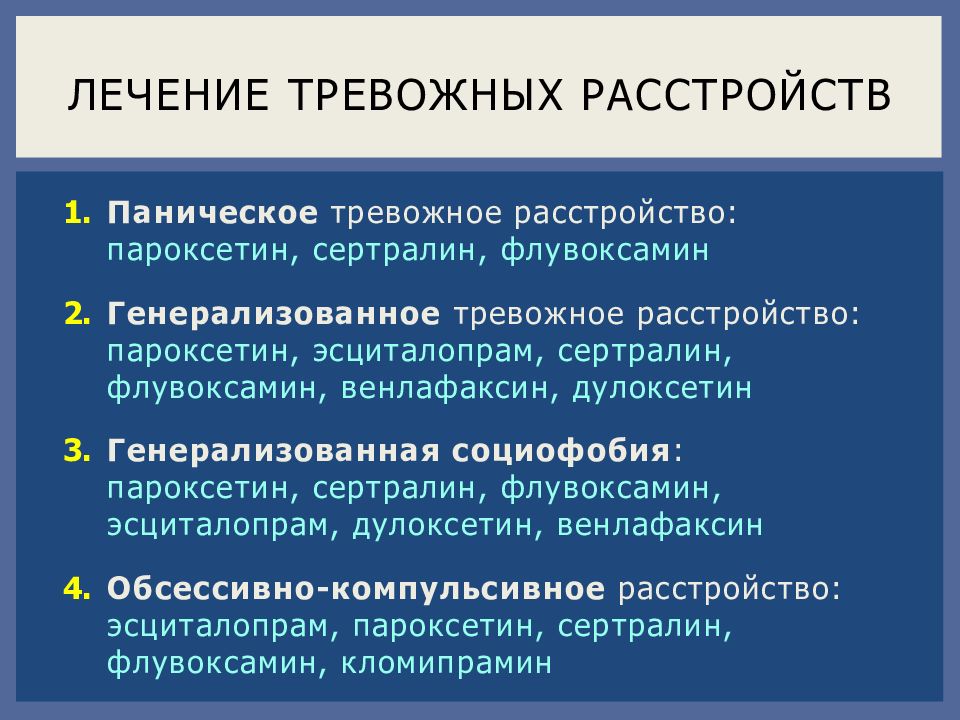 ЛЕЧЕНИЕ ТРЕВОЖНЫХ РАССТРОЙСТВ

1. Паническое тревожное расстройство: пароксетин, сертралин, флувоксамин

2. Генерализованное тревожное расстройство: пароксетин, эсциталопрам, сертралин, флувоксамин, венлафаксин, дулоксетин

3. Генерализованная социофобия: пароксетин, сертралин, флувоксамин, эсциталопрам, дулоксетин, венлафаксин

4. Обсессивно-компульсивное расстройство: эсциталопрам, пароксетин, сертралин, флувоксамин, кломипрамин